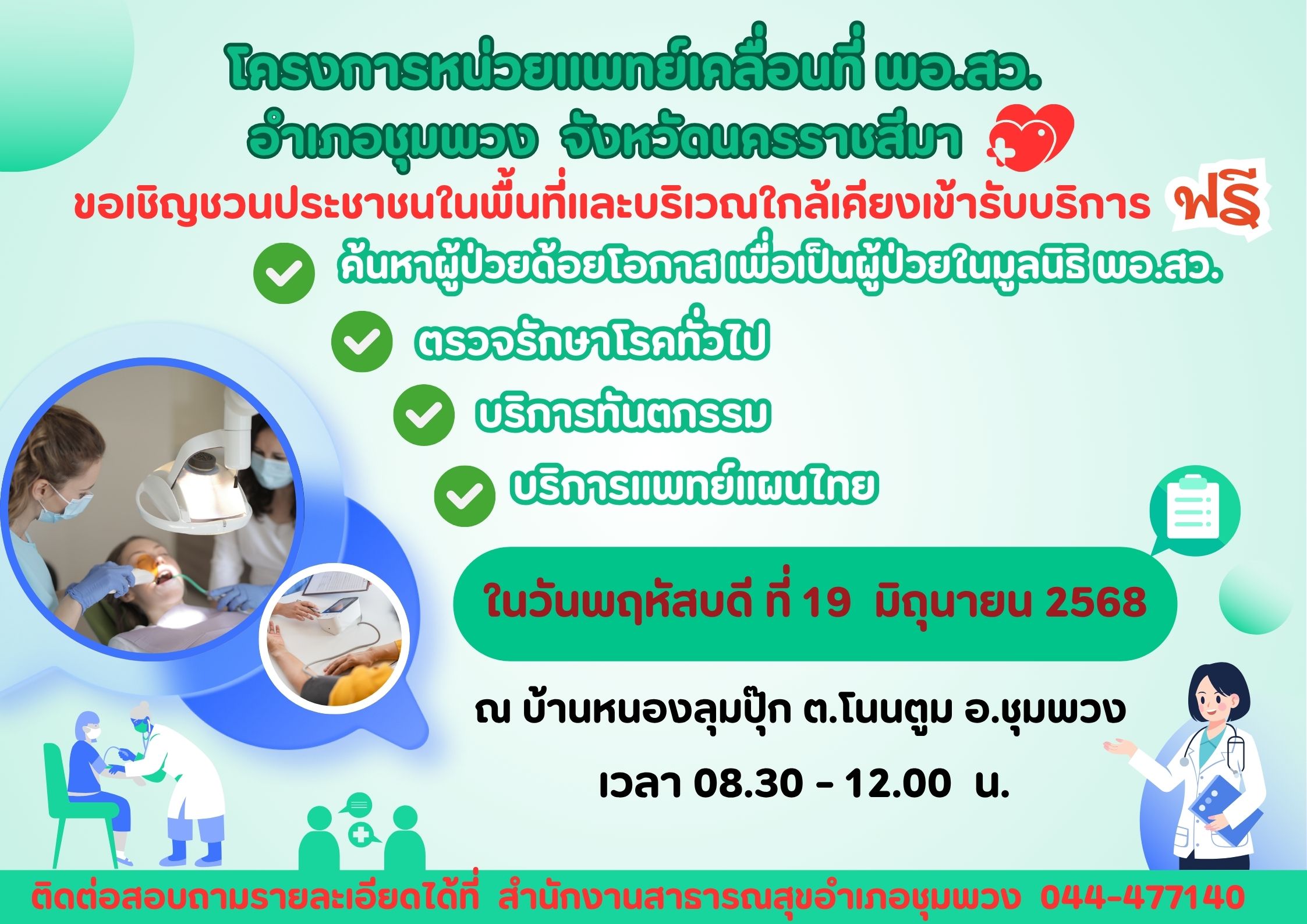 โครงการหน่วยแพทย์เคลื่อนที่ พอ.สว.
อำเภอชุมพวง จังหวัดนครราชสีมา

ขอเชิญชวนประชาชนในพื้นที่และบริเวณใกล้เคียงเข้ารับบริการ ฟรี

ค้นหาผู้ป่วยด้อยโอกาส เพื่อเป็นผู้ป่วยในมูลนิธิ พอ.สว.

ตรวจรักษาโรคทั่วไป

บริการทันตกรรม

บริการแพทย์แผนไทย

ในวันพฤหัสบดี ที่ 19 มิถุนายน 2568

ณ บ้านหนองลุมปุ๊ก ต.โนนตูม อ.ชุมพวง

เวลา 08.30 - 12.00 น.

ติดต่อสอบถามรายละเอียดได้ที่ สำนักงานสาธารณสุขอำเภอชุมพวง 044-477140